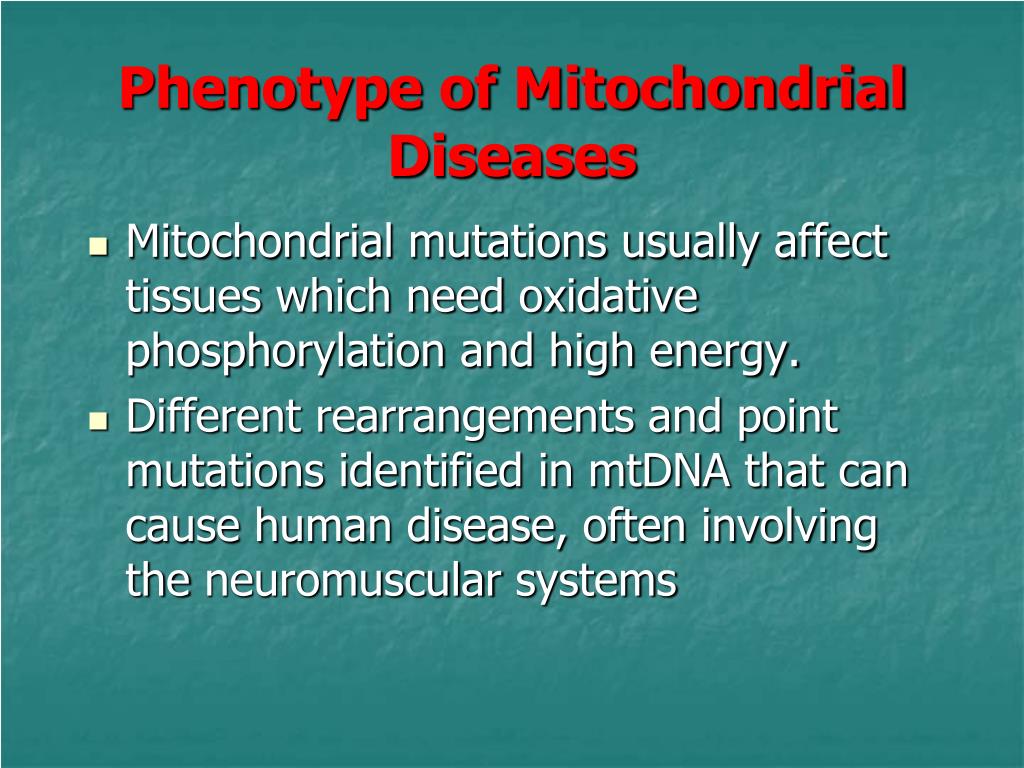 Phenotype of Mitochondrial Diseases

- Mitochondrial mutations usually affect tissues which need oxidative phosphorylation and high energy.
- Different rearrangements and point mutations identified in mtDNA that can cause human disease, often involving the neuromuscular systems